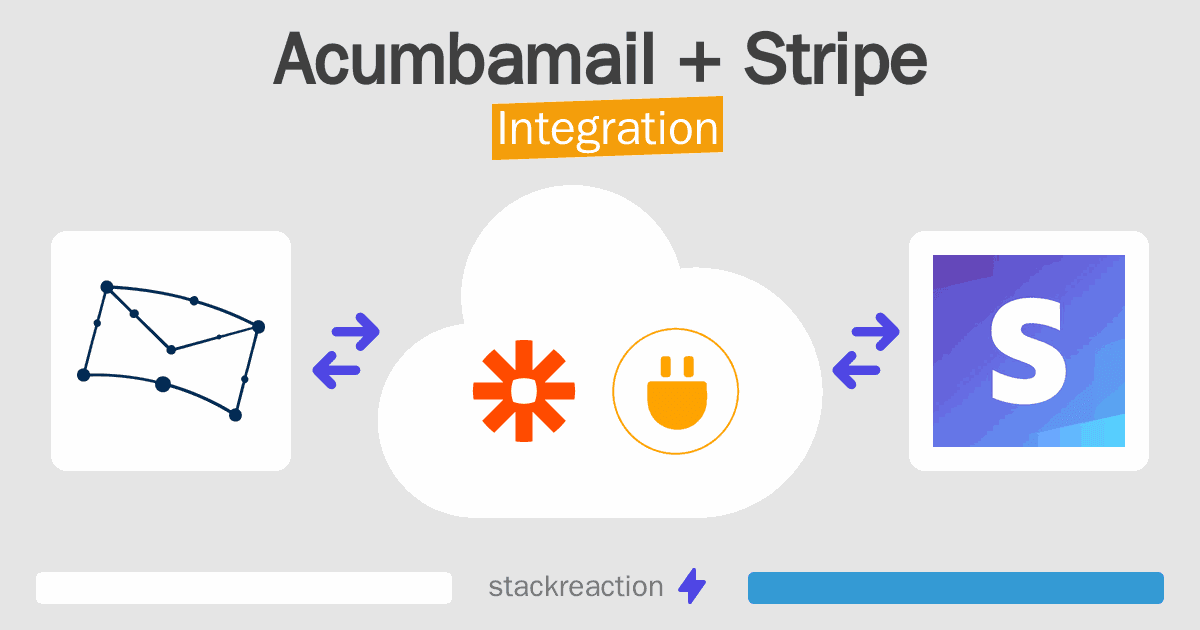 Acumbamail + Stripe
Integration

S

stackreaction